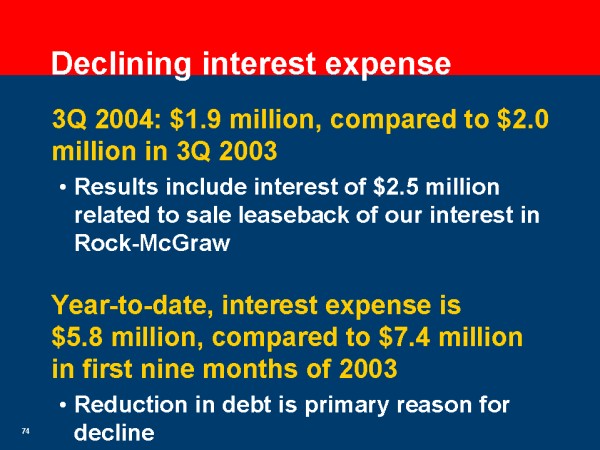 Declining interest expense

3Q 2004: \$1.9 million, compared to \$2.0 million in 3Q 2003

• Results include interest of \$2.5 million related to sale leaseback of our interest in Rock-McGraw

Year-to-date, interest expense is \$5.8 million, compared to \$7.4 million in first nine months of 2003

• Reduction in debt is primary reason for decline

74